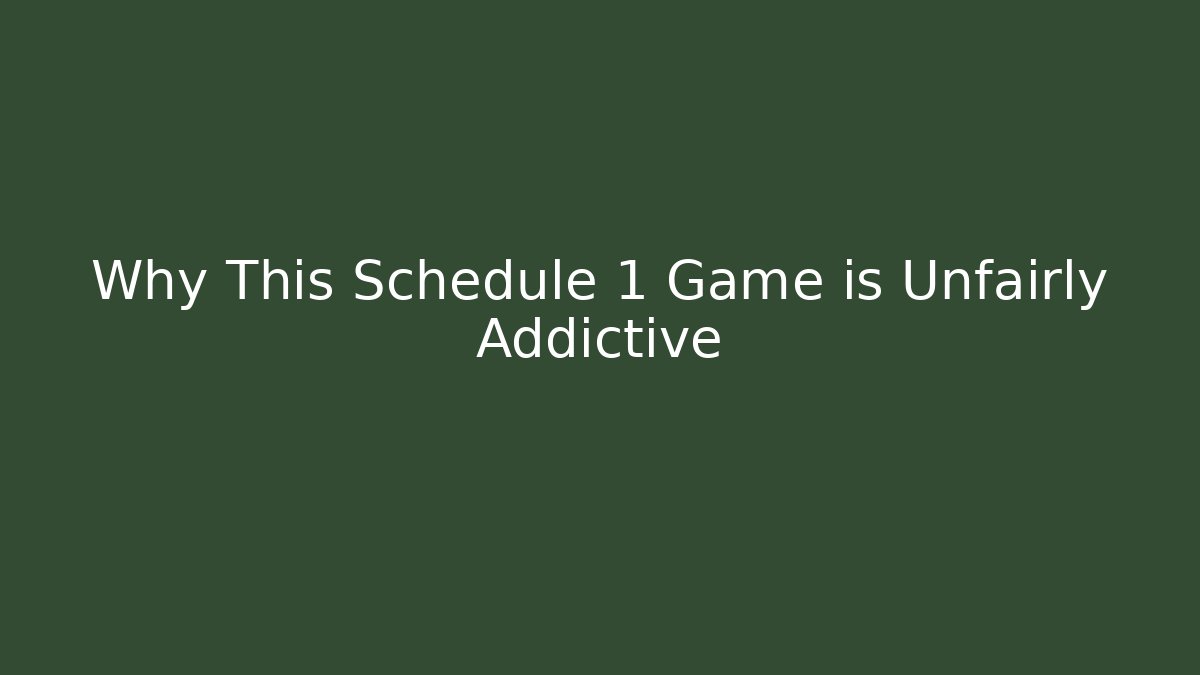 Why This Schedule 1 Game is Unfairly Addictive